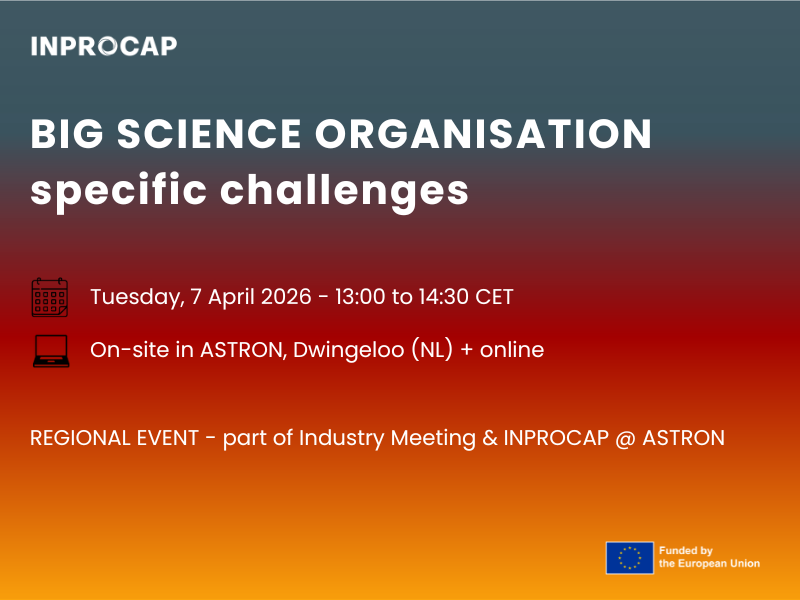 INPROCAP

BIG SCIENCE ORGANISATION specific challenges

Tuesday, 7 April 2026 - 13:00 to 14:30 CET

On-site in ASTRON, Dwingeloo (NL) + online

REGIONAL EVENT - part of Industry Meeting & INPROCAP @ ASTRON

Funded by the European Union